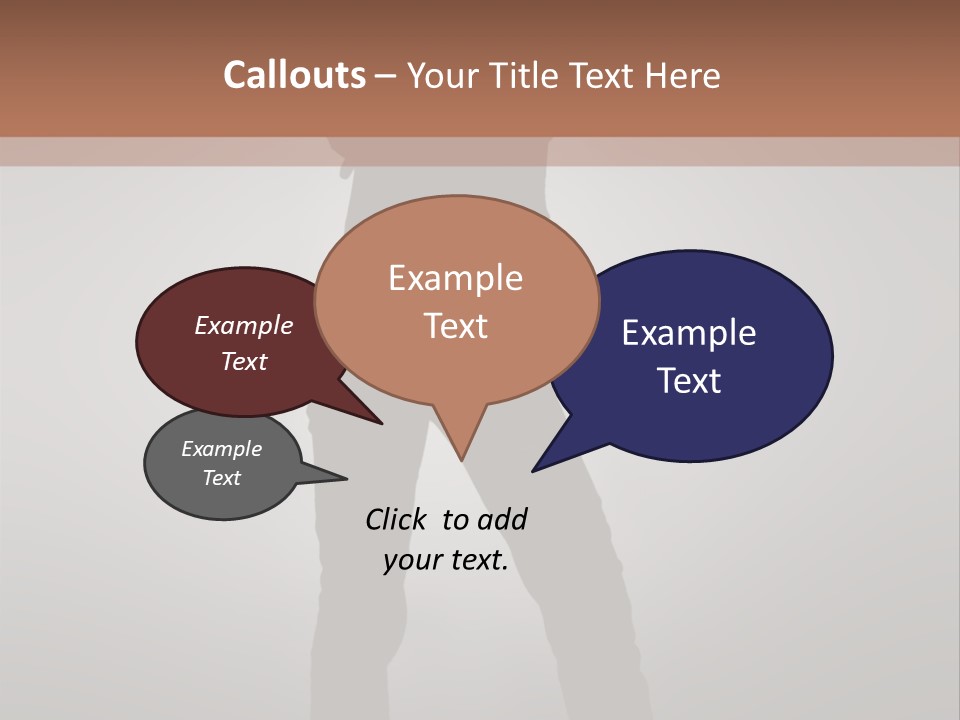 Callouts – Your Title Text Here

Example Text

Example Text

Example Text

Example Text

Click to add your text.